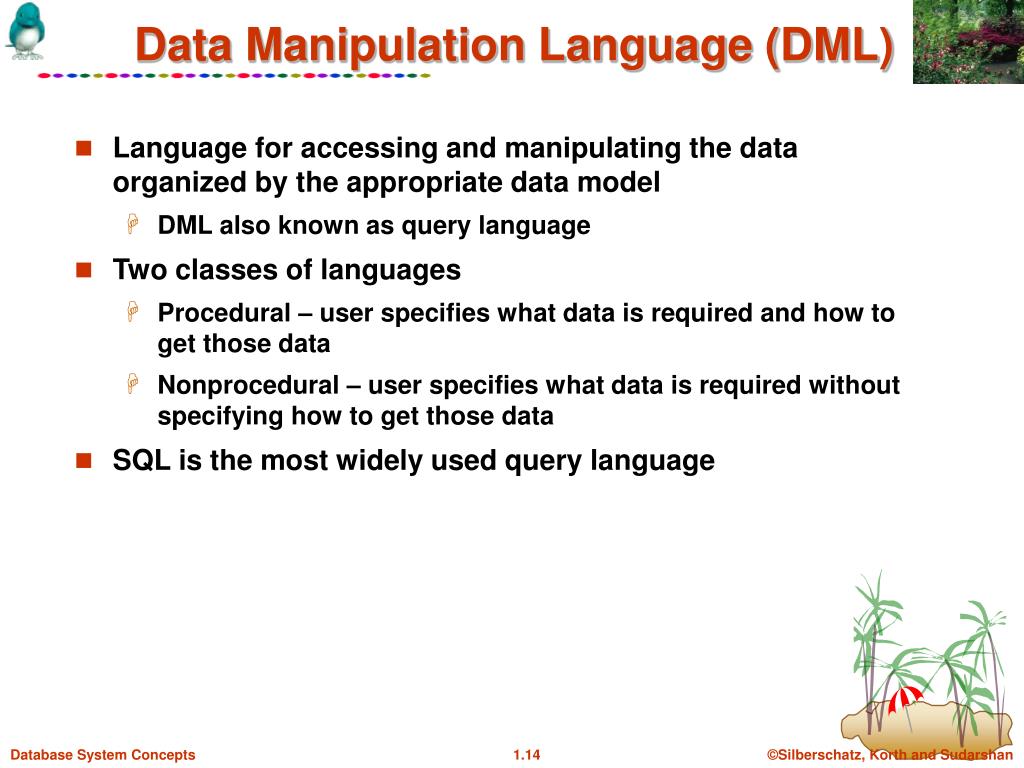 Data Manipulation Language (DML)

Language for accessing and manipulating the data organized by the appropriate data model

DML also known as query language

Two classes of languages

Procedural – user specifies what data is required and how to get those data

Nonprocedural – user specifies what data is required without specifying how to get those data

SQL is the most widely used query language

Database System Concepts 1.14 ©Silberschatz, Korth and Sudarshan